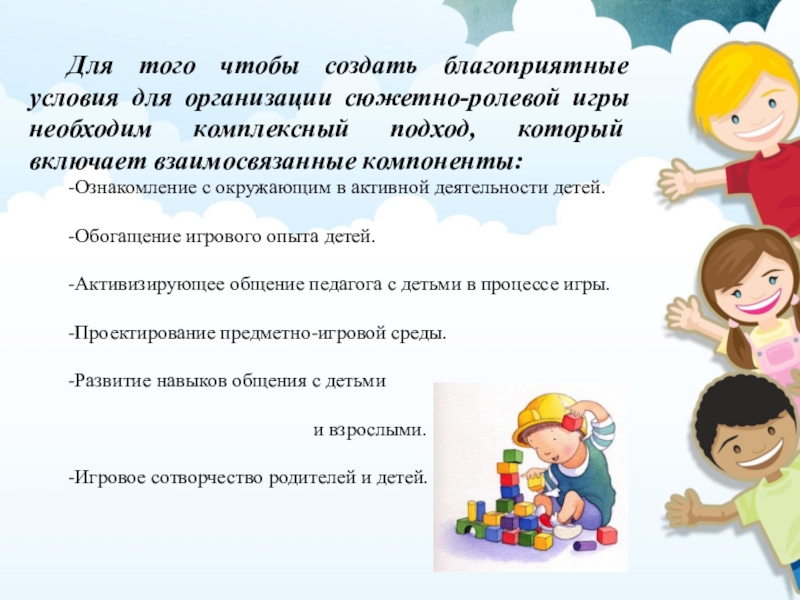 Для того чтобы создать благоприятные условия для организации сюжетно-ролевой игры необходим комплексный подход, который включает взаимосвязанные компоненты:

-Ознакомление с окружающим в активной деятельности детей.

-Обогащение игрового опыта детей.

-Активизирующее общение педагога с детьми в процессе игры.

-Проектирование предметно-игровой среды.

-Развитие навыков общения с детьми

и взрослыми.

-Игровое сотворчество родителей и детей.